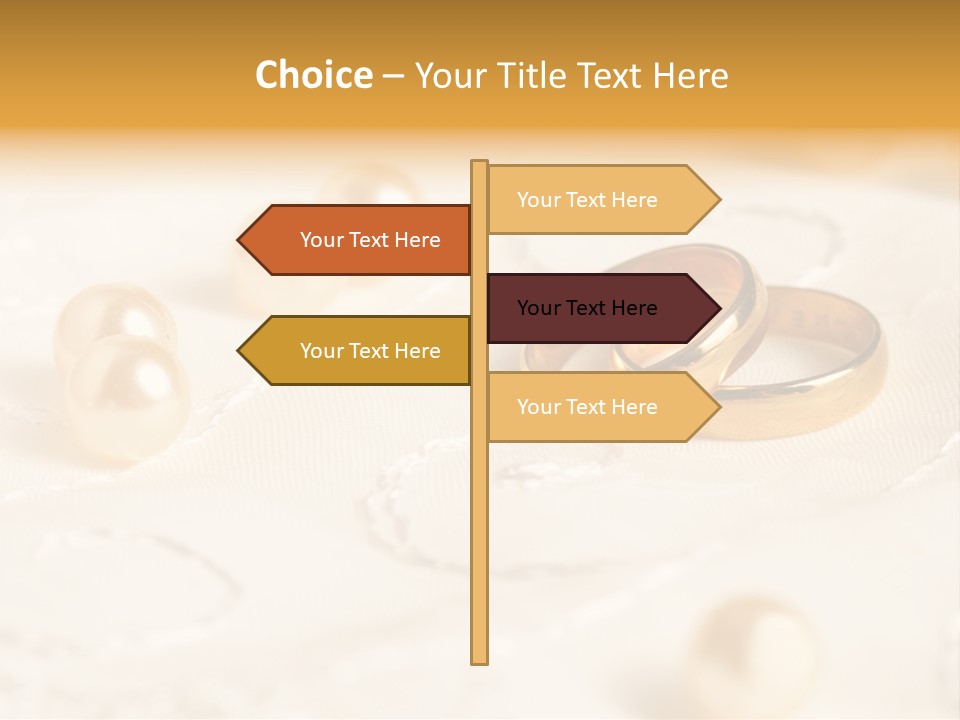 Choice – Your Title Text Here

Your Text Here

Your Text Here

Your Text Here

Your Text Here

Your Text Here